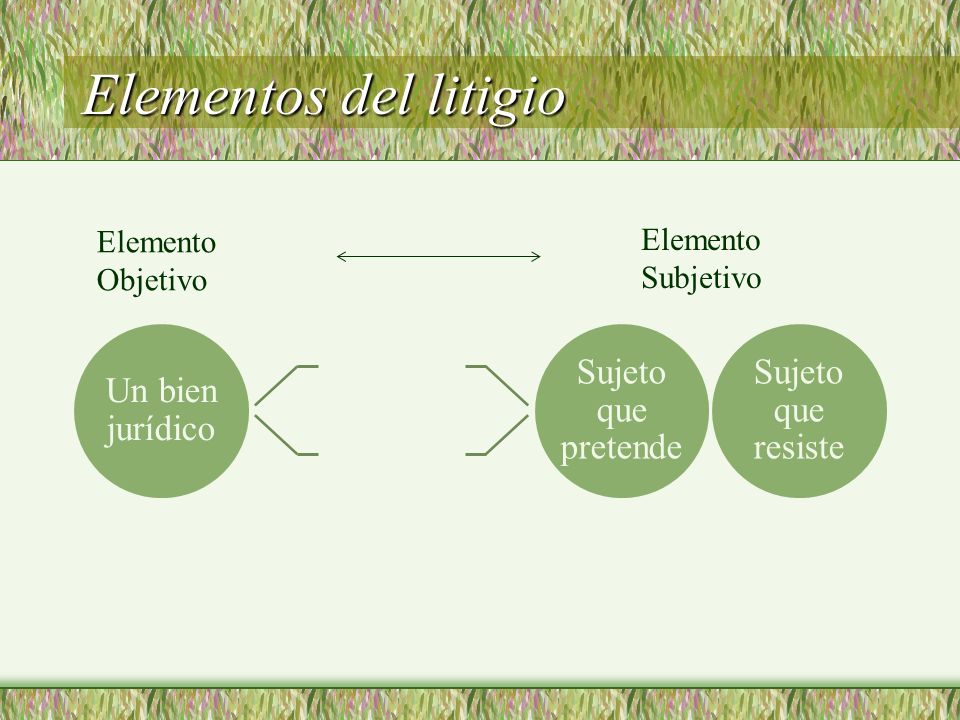 Elementos del litigio

Elemento Objetivo

Elemento Subjetivo

Un bien jurídico

Sujeto que pretende

Sujeto que resiste